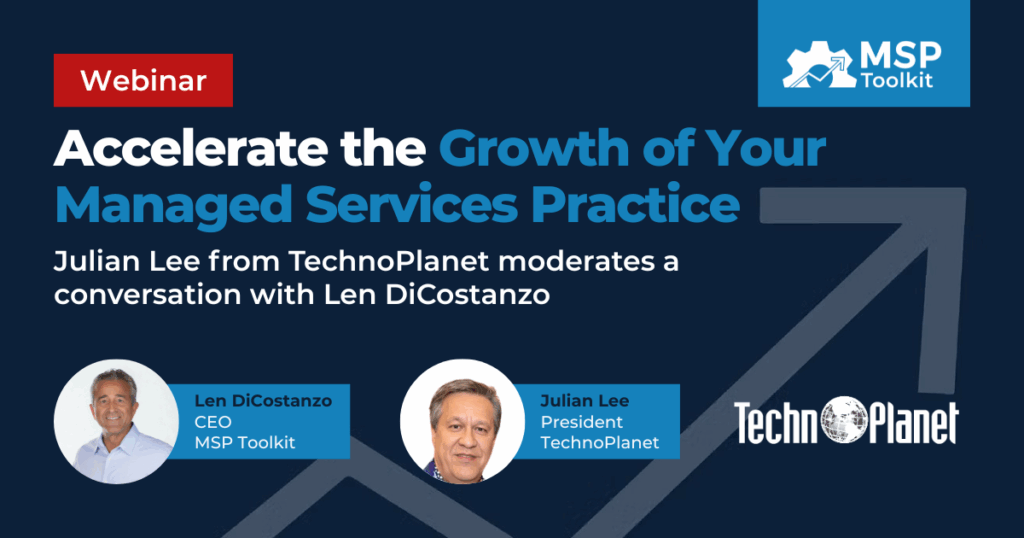 Webinar

MSP Toolkit

Accelerate the Growth of Your Managed Services Practice

Julian Lee from TechnoPlanet moderates a conversation with Len DiCostanzo

Len DiCostanzo
CEO
MSP Toolkit

Julian Lee
President
TechnoPlanet

TechnoPlanet